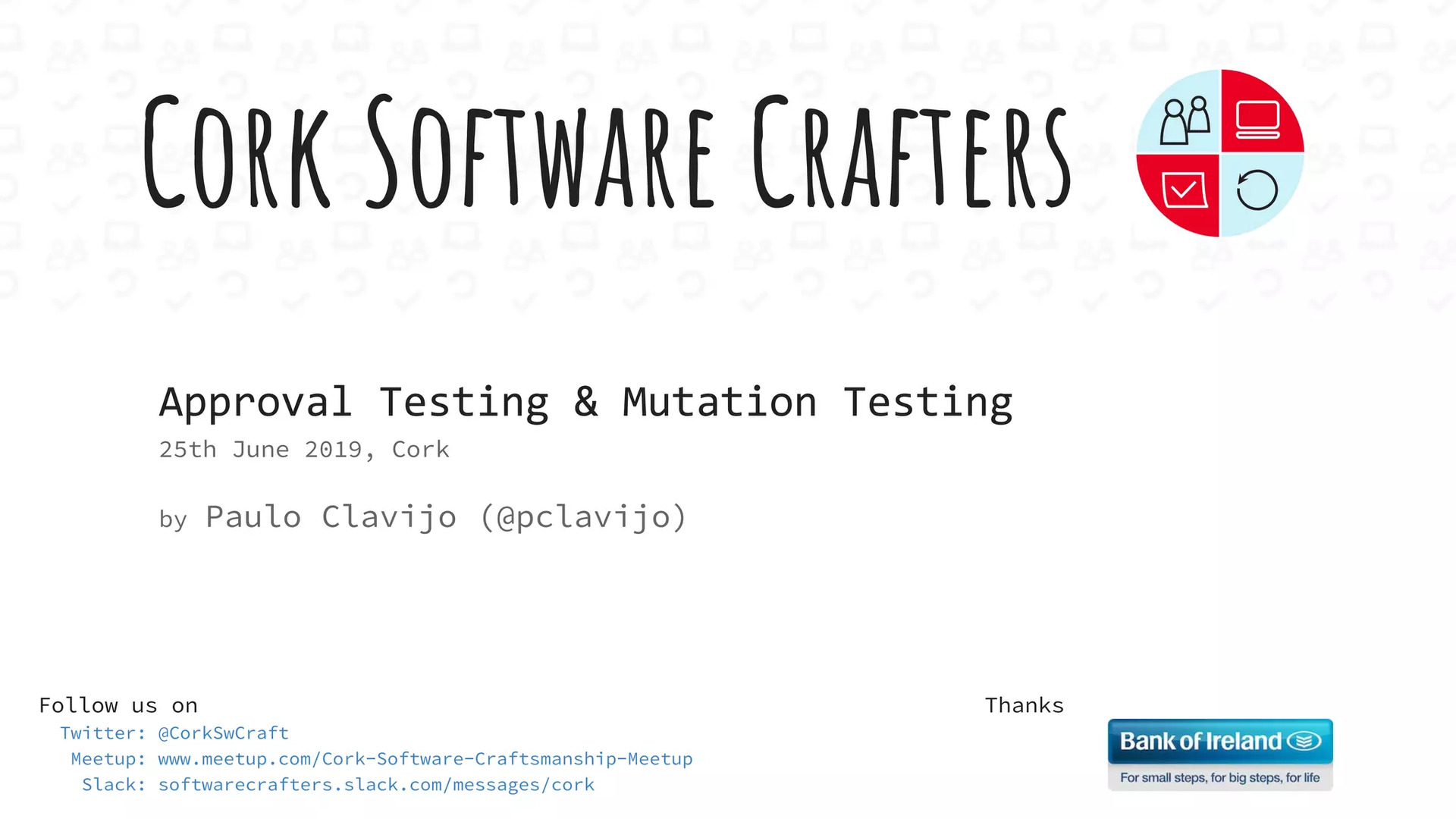 CORK SOFTWARE CRAFTERS

Approval Testing & Mutation Testing
25th June 2019, Cork

by Paulo Clavijo (@pclavijo)

Follow us on
Twitter: @CorkSwCraft
Meetup: www.meetup.com/Cork-Software-Craftsmanship-Meetup
Slack: softwarecrafters.slack.com/messages/cork

Thanks

Bank of Ireland
For small steps, for big steps, for life